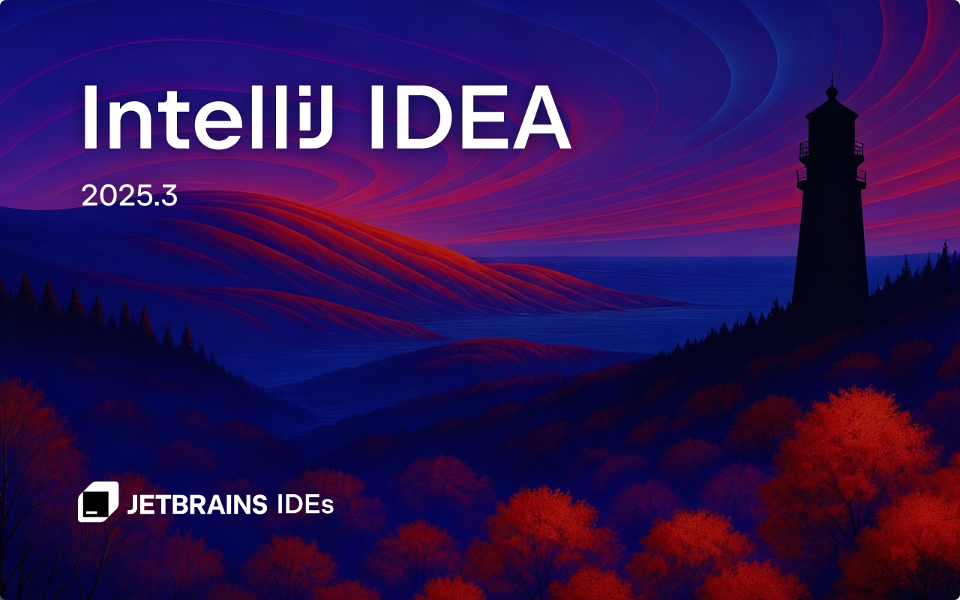 IntelliJ IDEA

2025.3

JETBRAINS IDEs